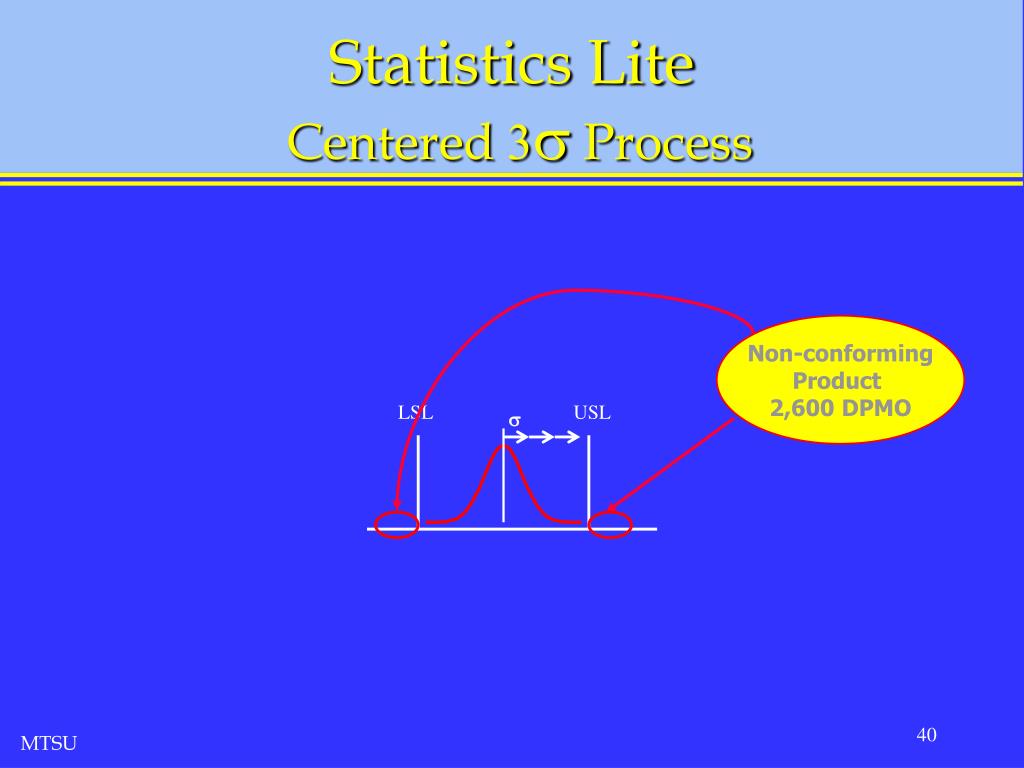 Statistics Lite
Centered 3$\sigma$ Process

LSL
$\sigma$
USL

Non-conforming Product 2,600 DPMO

MTSU

40